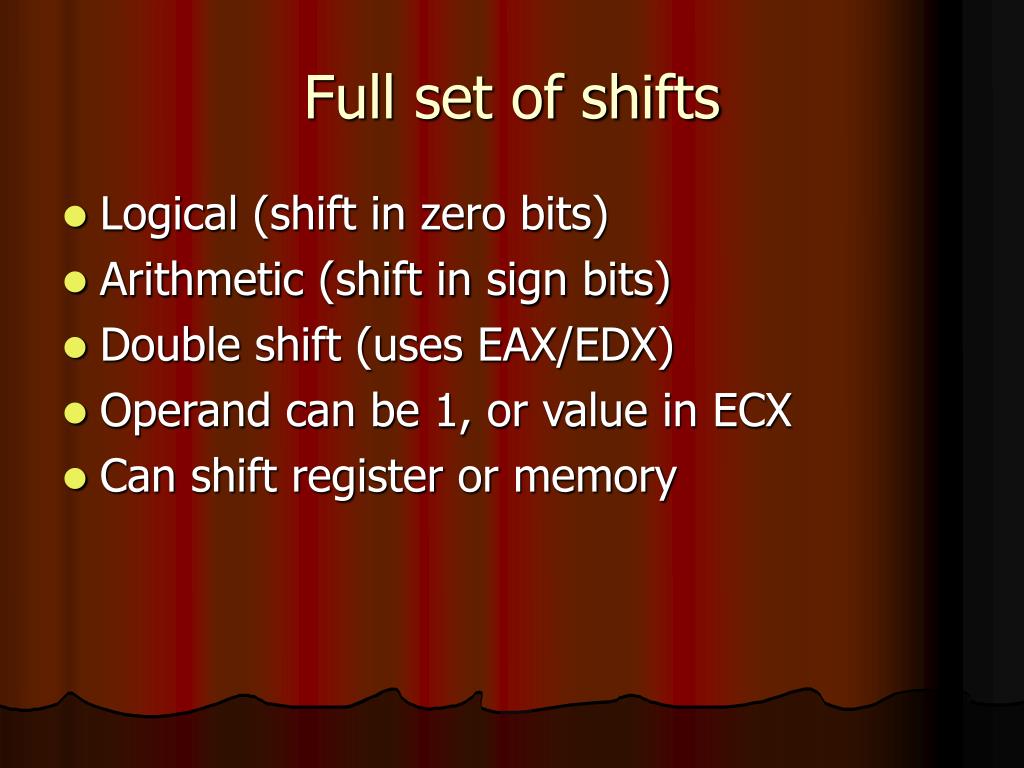 Full set of shifts

- Logical (shift in zero bits)
- Arithmetic (shift in sign bits)
- Double shift (uses EAX/EDX)
- Operand can be 1, or value in ECX
- Can shift register or memory